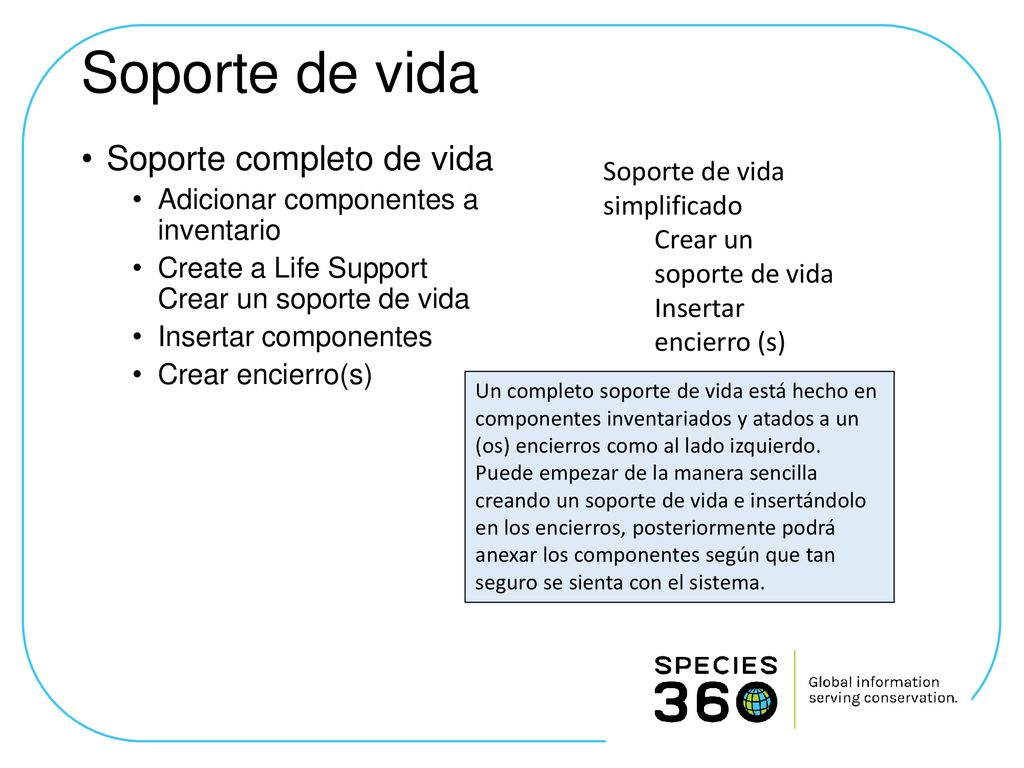 Soporte de vida

• Soporte completo de vida
  • Adicionar componentes a inventario
  • Create a Life Support Crear un soporte de vida
  • Insertar componentes
  • Crear encierro(s)

Soporte de vida simplificado
Crear un soporte de vida
Insertar encierro (s)

Un completo soporte de vida está hecho en componentes inventariados y atados a un (os) encierros como al lado izquierdo. Puede empezar de la manera sencilla creando un soporte de vida e insertándolo en los encierros, posteriormente podrá anexar los componentes según que tan seguro se sienta con el sistema.

SPECIES 360
Global information serving conservation.